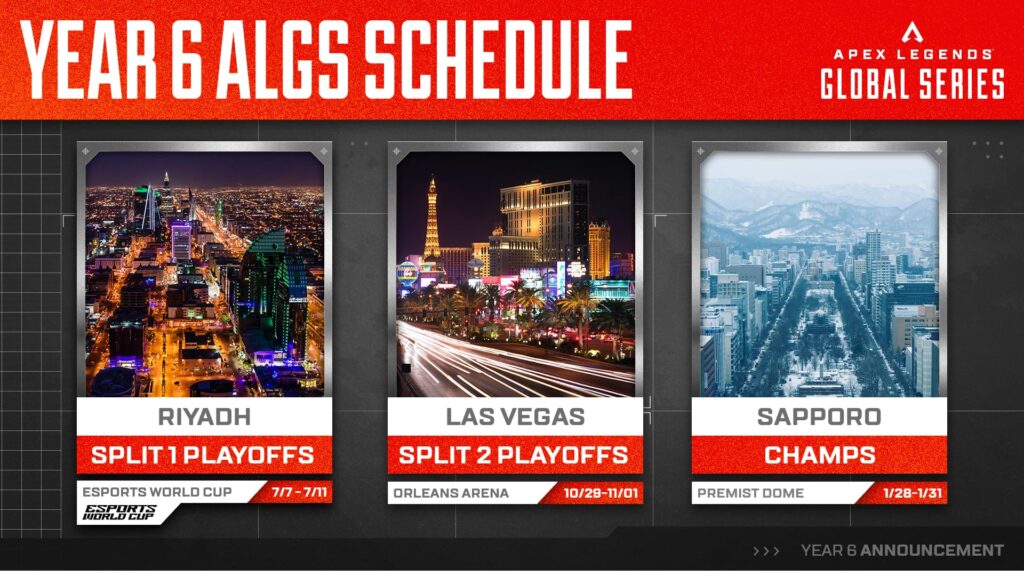 YEAR 6 ALGS SCHEDULE

APEX LEGENDS
GLOBAL SERIES

RIYADH
SPLIT 1 PLAYOFFS
ESPORTS WORLD CUP 7/7 - 7/11
ESPORTS WORLD CUP

LAS VEGAS
SPLIT 2 PLAYOFFS
ORLEANS ARENA 10/29-11/01

SAPPORO
CHAMPS
PREMIST DOME 1/28-1/31

>>> YEAR 6 ANNOUNCEMENT